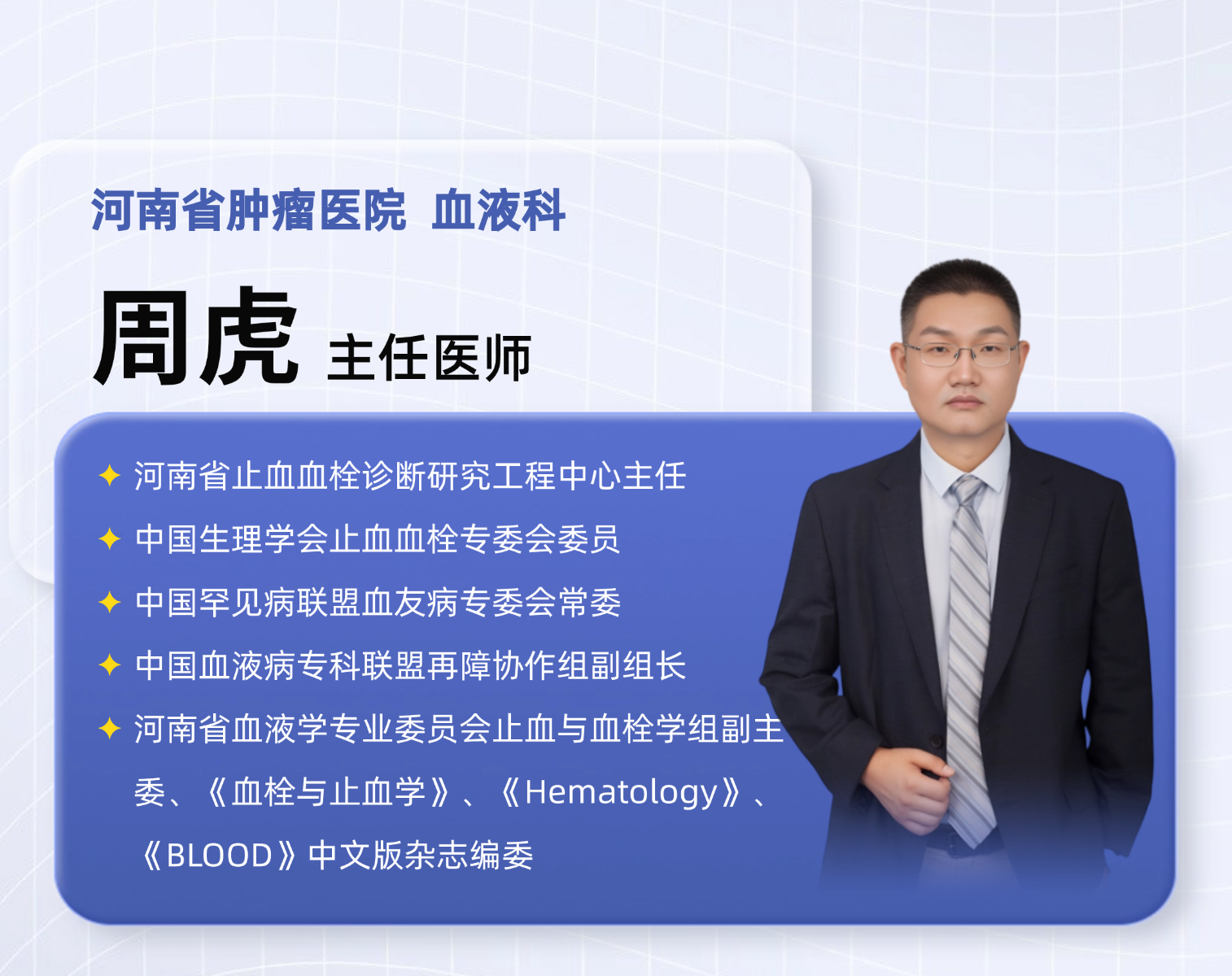 河南省肿瘤医院 血液科

周虎 主任医师

✦ 河南省止血血栓诊断研究工程中心主任

✦ 中国生理学会止血血栓专委会委员

✦ 中国罕见病联盟血友病专委会常委

✦ 中国血液病专科联盟再障协作组副组长

✦ 河南省血液学专业委员会止血与血栓学组副主委、《血栓与止血学》、《Hematology》、《BLOOD》中文版杂志编委